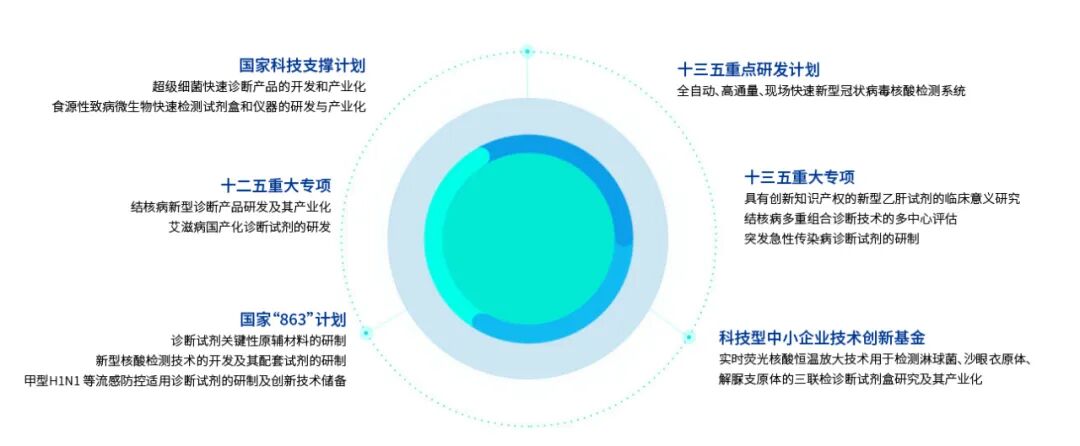 国家科技支撑计划
超级细菌快速诊断产品的开发和产业化
食源性致病微生物快速检测试剂盒和仪器的研发与产业化

十二五重大专项
结核病新型诊断产品研发及其产业化
艾滋病国产化诊断试剂的研发

国家“863”计划
诊断试剂关键性原辅材料的研制
新型核酸检测技术的开发及其配套试剂的研制
甲型H1N1等流感防控适用诊断试剂的研制及创新技术储备

十三五重点研发计划
全自动、高通量、现场快速新型冠状病毒核酸检测系统

十三五重大专项
具有创新知识产权的新型乙肝试剂的临床意义研究
结核病多重组合诊断技术的多中心评估
突发急性传染病诊断试剂的研制

科技型中小企业技术创新基金
实时荧光核酸恒温放大技术用于检测淋球菌、沙眼衣原体、解脲支原体的三联检诊断试剂盒研究及其产业化